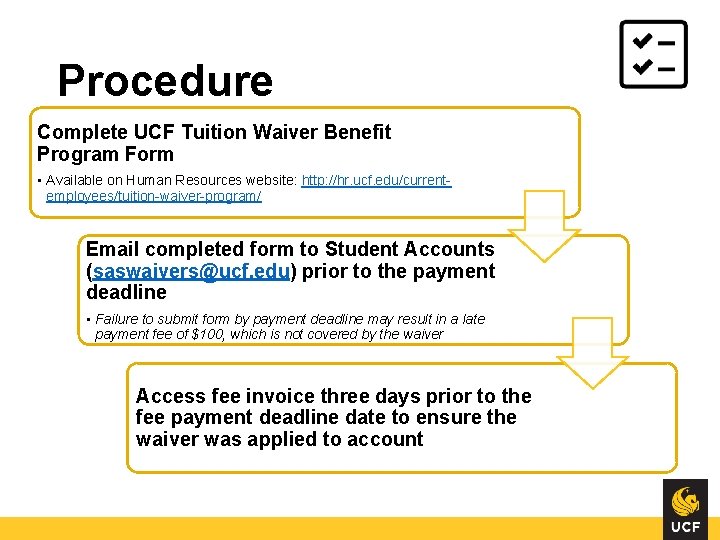 Procedure

Complete UCF Tuition Waiver Benefit Program Form

• Available on Human Resources website: http://hr.ucf.edu/current-employees/tuition-waiver-program/

Email completed form to Student Accounts (saswaivers@ucf.edu) prior to the payment deadline

• Failure to submit form by payment deadline may result in a late payment fee of $100, which is not covered by the waiver

Access fee invoice three days prior to the fee payment deadline date to ensure the waiver was applied to account

UCF